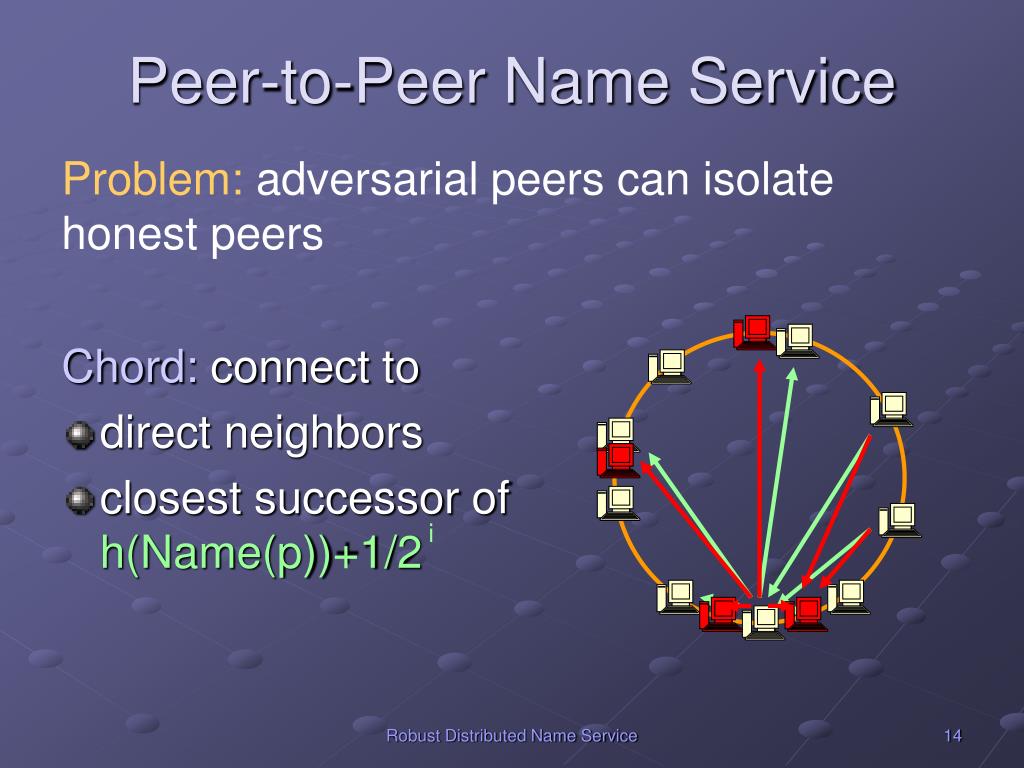 Peer-to-Peer Name Service

Problem: adversarial peers can isolate honest peers

Chord: connect to
direct neighbors
closest successor of $h(Name(p))+1/2^i$

Robust Distributed Name Service

14